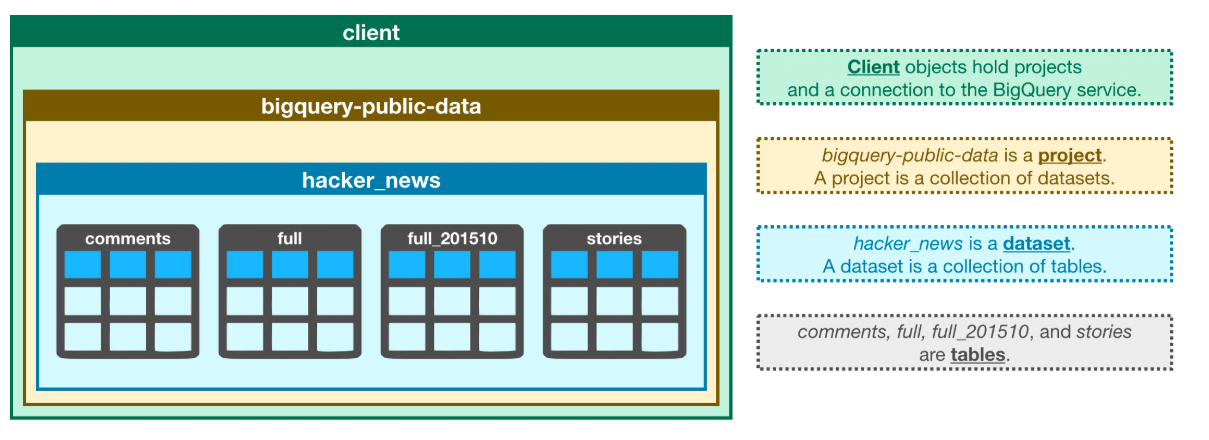 client

bigquery-public-data

hacker_news

comments

full

full_201510

stories

Client objects hold projects and a connection to the BigQuery service.

bigquery-public-data is a project. A project is a collection of datasets.

hacker_news is a dataset. A dataset is a collection of tables.

comments, full, full_201510, and stories are tables.